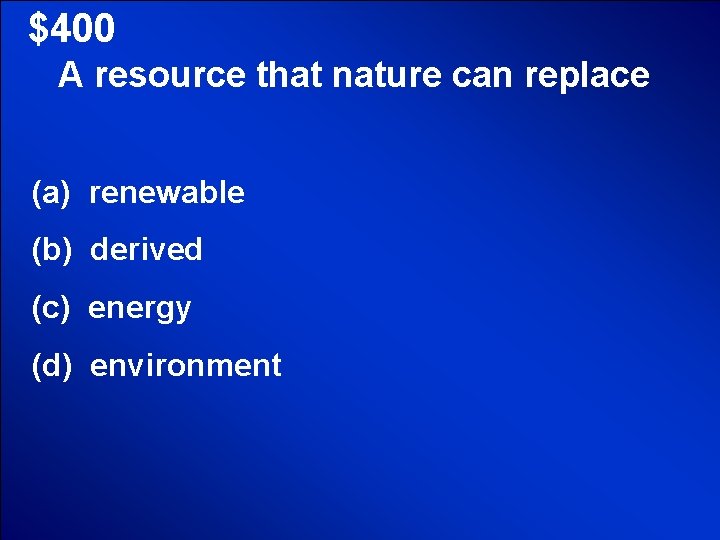 \$400

A resource that nature can replace

(a) renewable

(b) derived

(c) energy

(d) environment